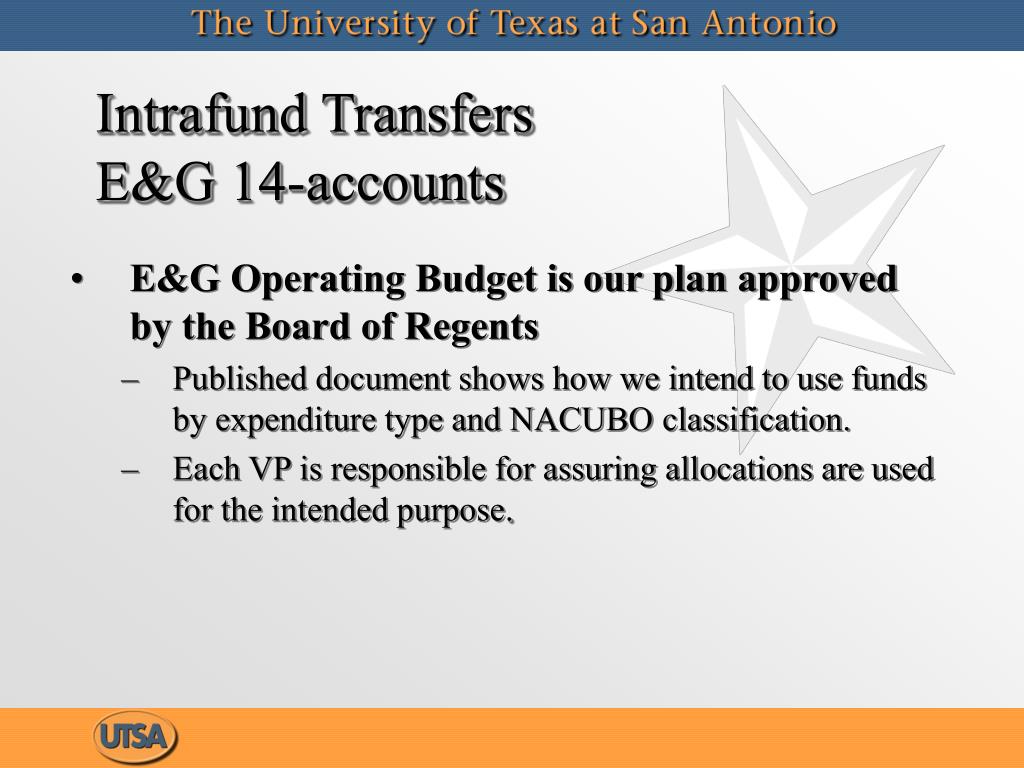 The University of Texas at San Antonio

Intrafund Transfers
E&G 14-accounts

• E&G Operating Budget is our plan approved by the Board of Regents
– Published document shows how we intend to use funds by expenditure type and NACUBO classification.
– Each VP is responsible for assuring allocations are used for the intended purpose.

UTSA